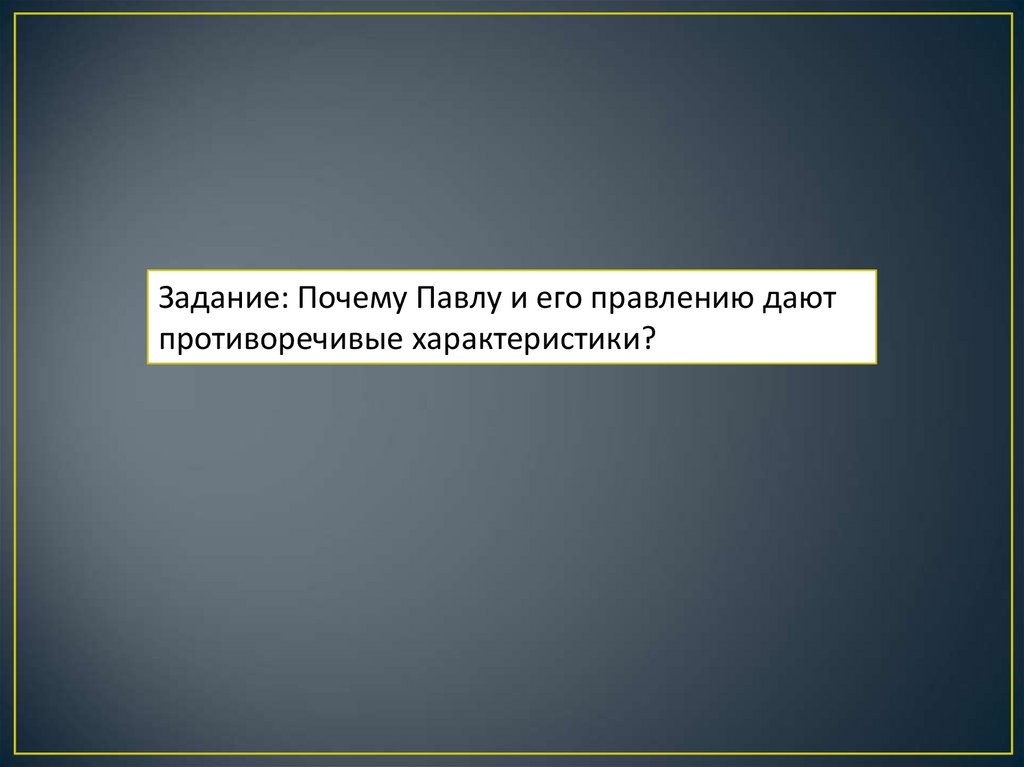 Задание: Почему Павлу и его правлению дают противоречивые характеристики?